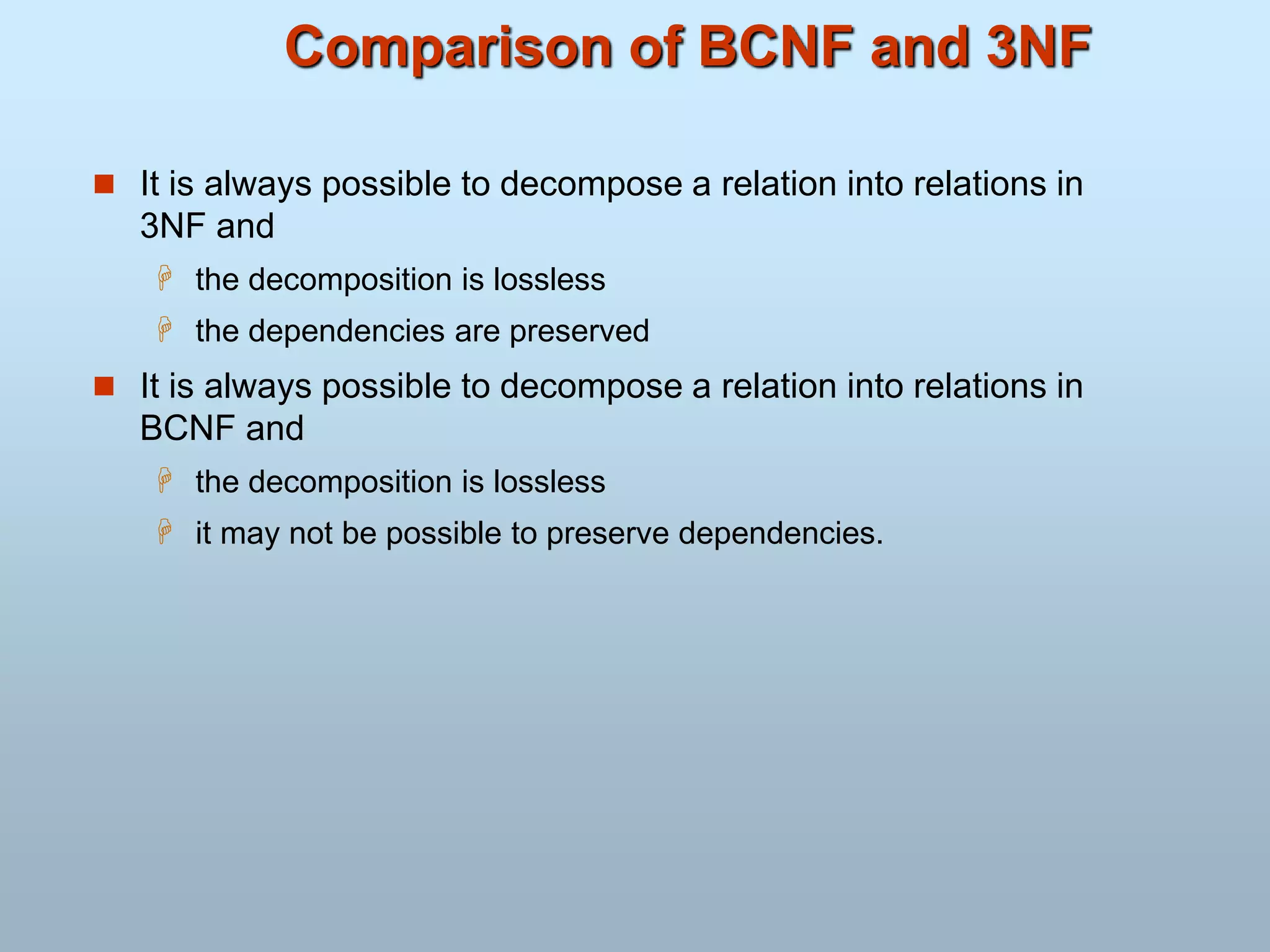 Comparison of BCNF and 3NF

It is always possible to decompose a relation into relations in 3NF and

the decomposition is lossless

the dependencies are preserved

It is always possible to decompose a relation into relations in BCNF and

the decomposition is lossless

it may not be possible to preserve dependencies.